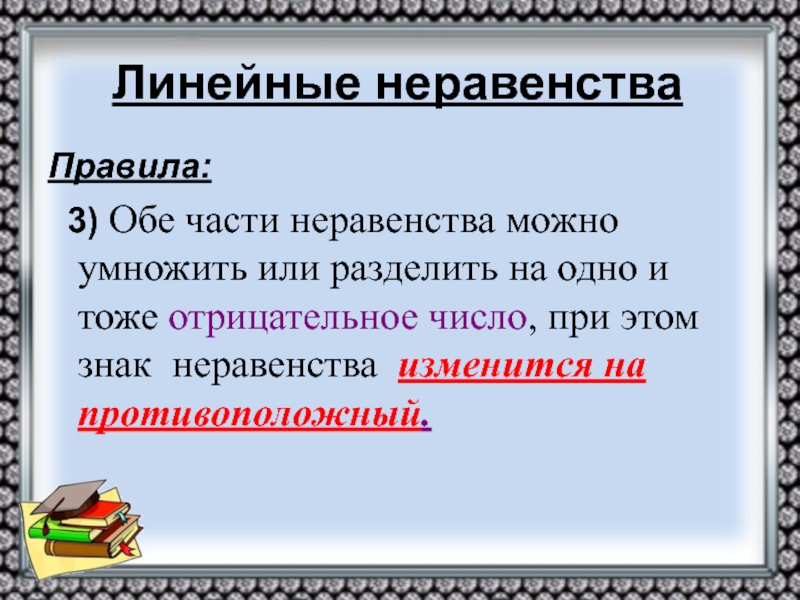 Линейные неравенства

Правила:

3) Обе части неравенства можно умножить или разделить на одно и тоже отрицательное число, при этом знак неравенства изменится на противоположный.